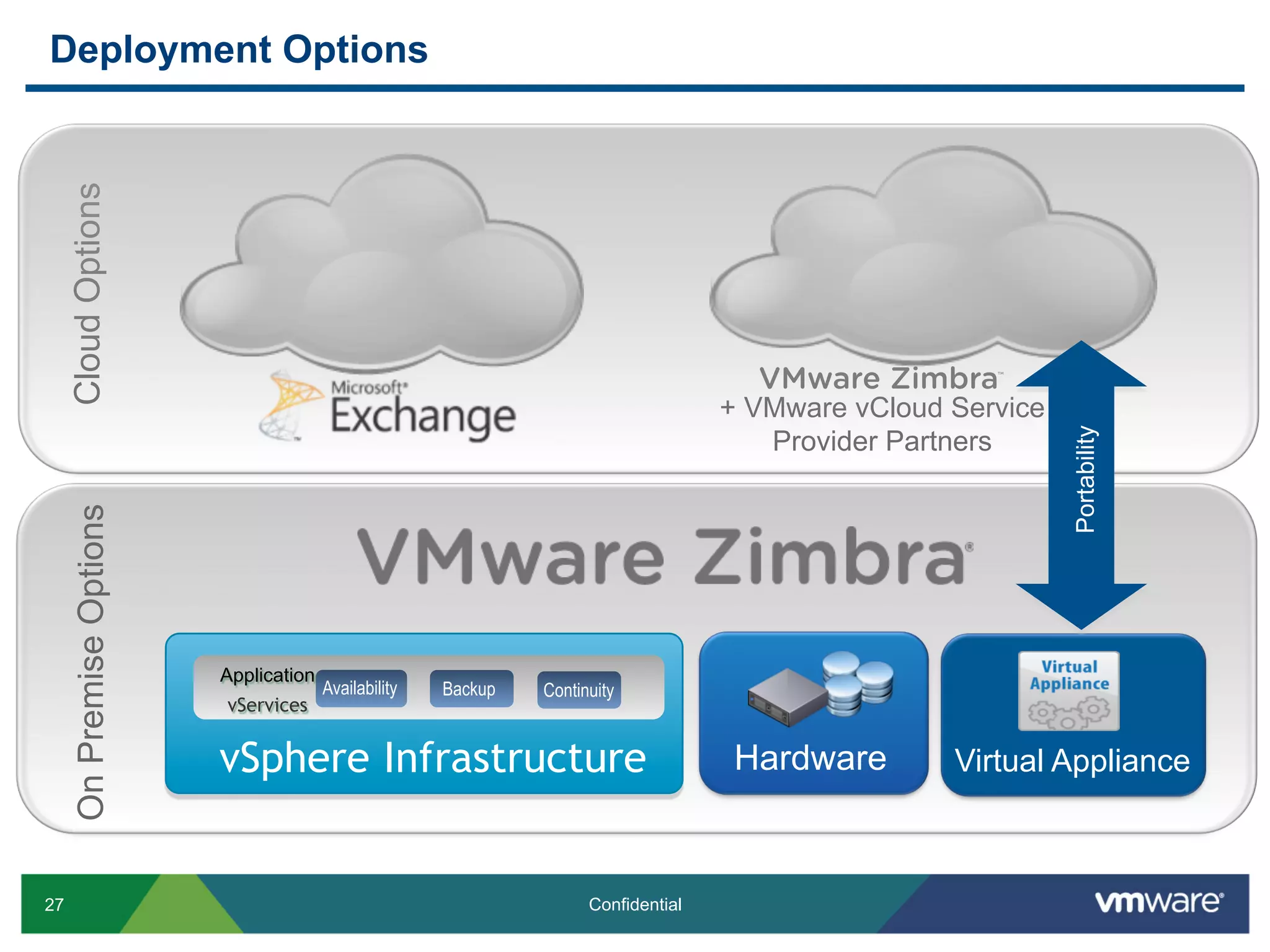 Deployment Options

Cloud Options

Microsoft® Exchange

VMware Zimbra™ + VMware vCloud Service Provider Partners

Portability

On Premise Options

VMware Zimbra®

Application vServices

Availability

Backup

Continuity

vSphere Infrastructure

Hardware

Virtual Appliance

Virtual Appliance

27

Confidential

vmware®